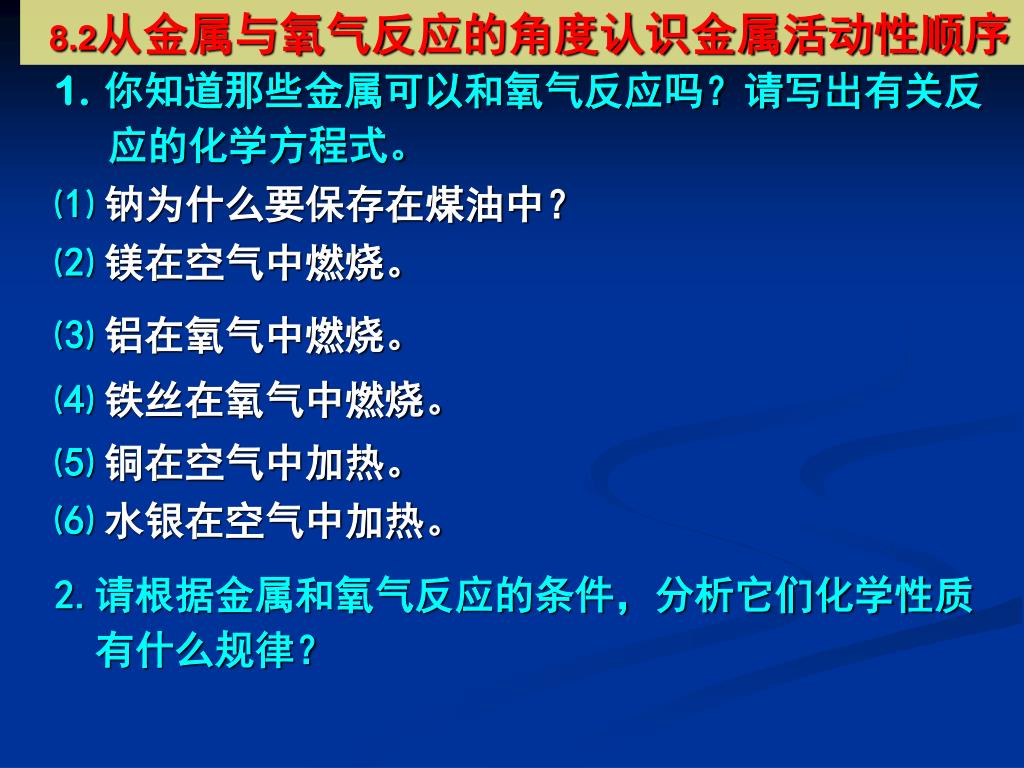 8.2从金属与氧气反应的角度认识金属活动性顺序

1. 你知道那些金属可以和氧气反应吗？请写出有关反应的化学方程式。

⑴ 钠为什么要保存在煤油中？

⑵ 镁在空气中燃烧。

⑶ 铝在氧气中燃烧。

⑷ 铁丝在氧气中燃烧。

⑸ 铜在空气中加热。

⑹ 水银在空气中加热。

2. 请根据金属和氧气反应的条件，分析它们化学性质有什么规律？